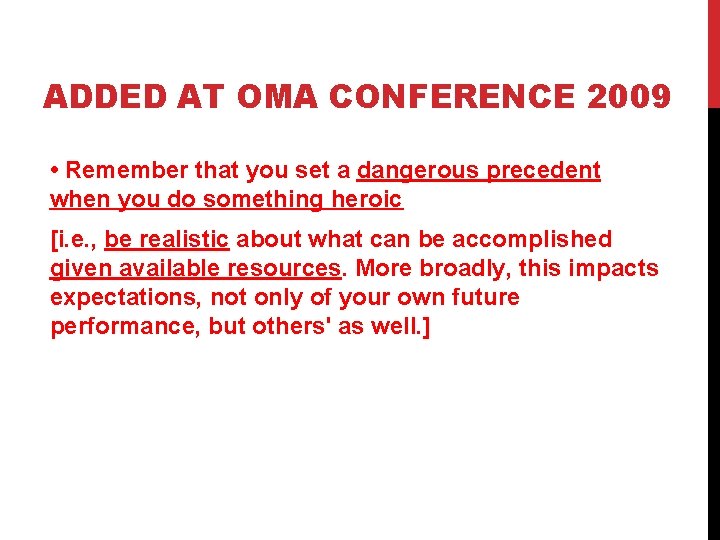 ADDED AT OMA CONFERENCE 2009

• Remember that you set a dangerous precedent when you do something heroic

[i.e., be realistic about what can be accomplished given available resources. More broadly, this impacts expectations, not only of your own future performance, but others' as well.]